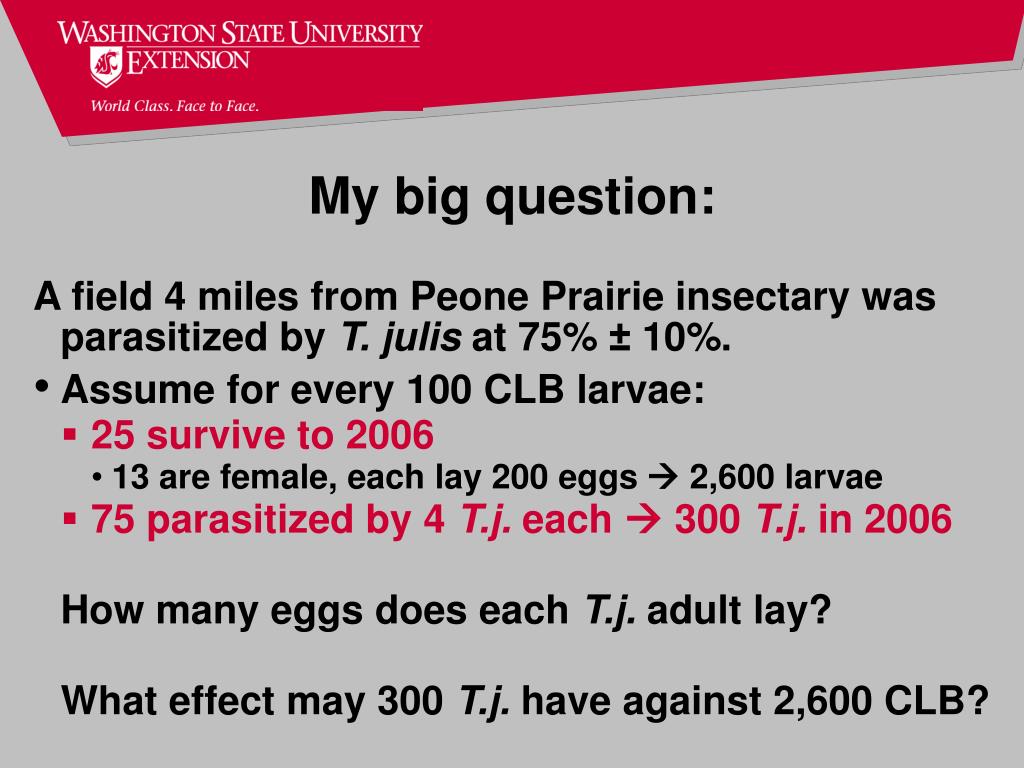 WASHINGTON STATE UNIVERSITY
EXTENSION
World Class. Face to Face.

My big question:

A field 4 miles from Peone Prairie insectary was parasitized by T. julis at 75% ± 10%.

• Assume for every 100 CLB larvae:
▪ 25 survive to 2006
• 13 are female, each lay 200 eggs → 2,600 larvae
▪ 75 parasitized by 4 T.j. each → 300 T.j. in 2006

How many eggs does each T.j. adult lay?

What effect may 300 T.j. have against 2,600 CLB?